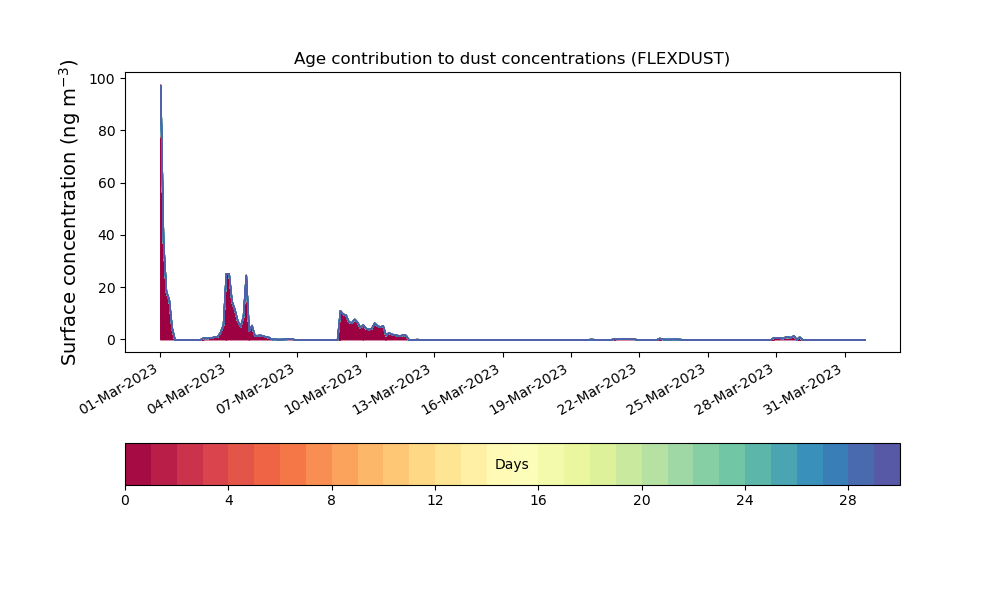 Age contribution to dust concentrations (FLEXDUST)

Surface concentration (ng m$^{-3}$)

100
80
60
40
20
0

01-Mar-2023
04-Mar-2023
07-Mar-2023
10-Mar-2023
13-Mar-2023
16-Mar-2023
19-Mar-2023
22-Mar-2023
25-Mar-2023
28-Mar-2023
31-Mar-2023

Days

0
4
8
12
16
20
24
28